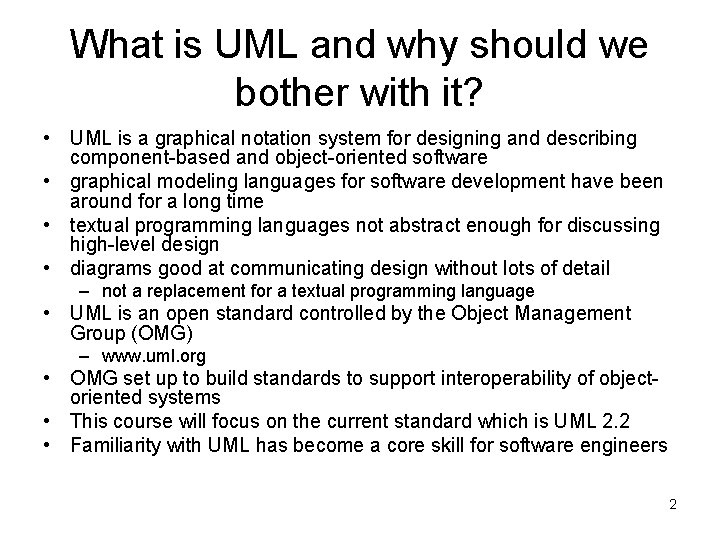 What is UML and why should we bother with it?

• UML is a graphical notation system for designing and describing component-based and object-oriented software
• graphical modeling languages for software development have been around for a long time
• textual programming languages not abstract enough for discussing high-level design
• diagrams good at communicating design without lots of detail
– not a replacement for a textual programming language
• UML is an open standard controlled by the Object Management Group (OMG)
– www.uml.org
• OMG set up to build standards to support interoperability of object-oriented systems
• This course will focus on the current standard which is UML 2.2
• Familiarity with UML has become a core skill for software engineers

2